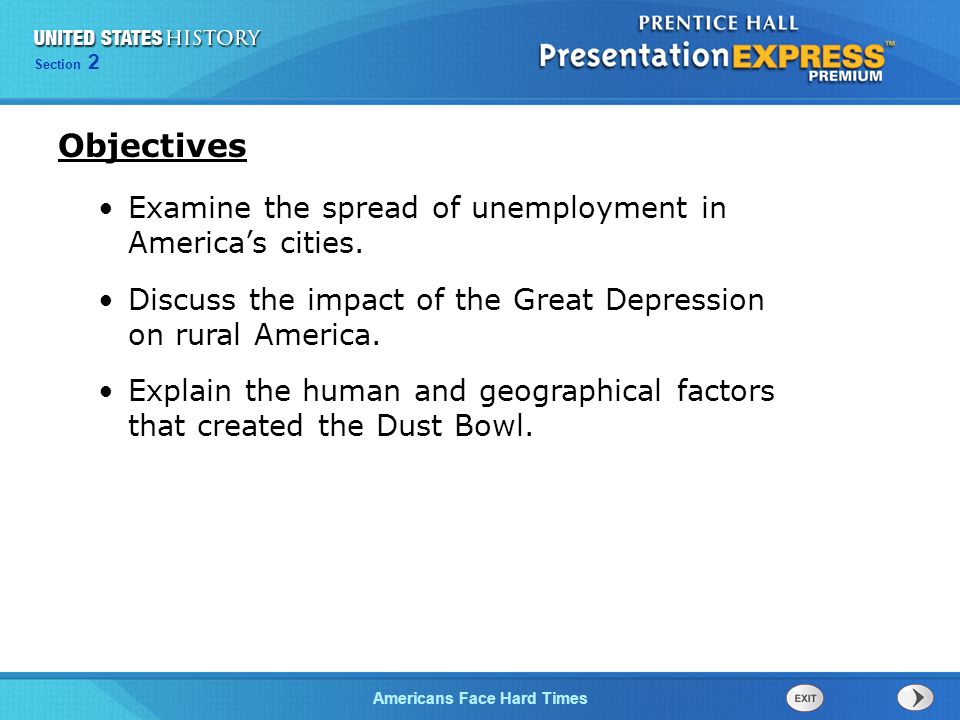 UNITED STATES HISTORY
Section 2

PRENTICE HALL
PresentationEXPRESS™
PREMIUM

Objectives

• Examine the spread of unemployment in America's cities.

• Discuss the impact of the Great Depression on rural America.

• Explain the human and geographical factors that created the Dust Bowl.

Americans Face Hard Times

EXIT